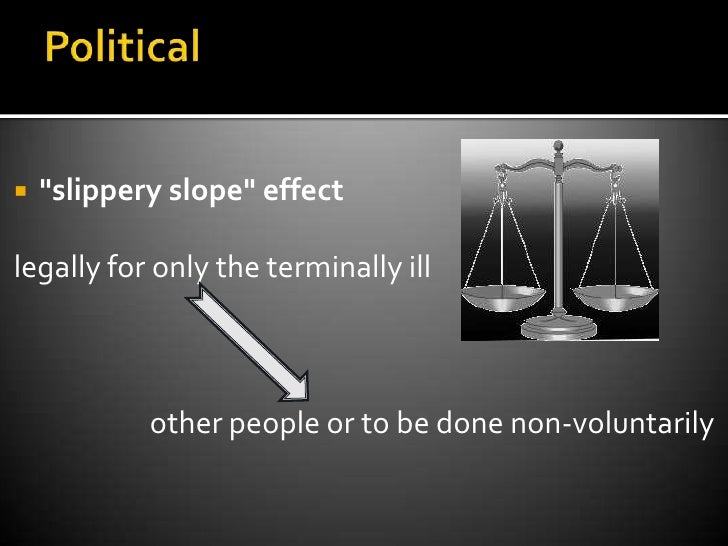 Political

▪ "slippery slope" effect

legally for only the terminally ill

other people or to be done non-voluntarily